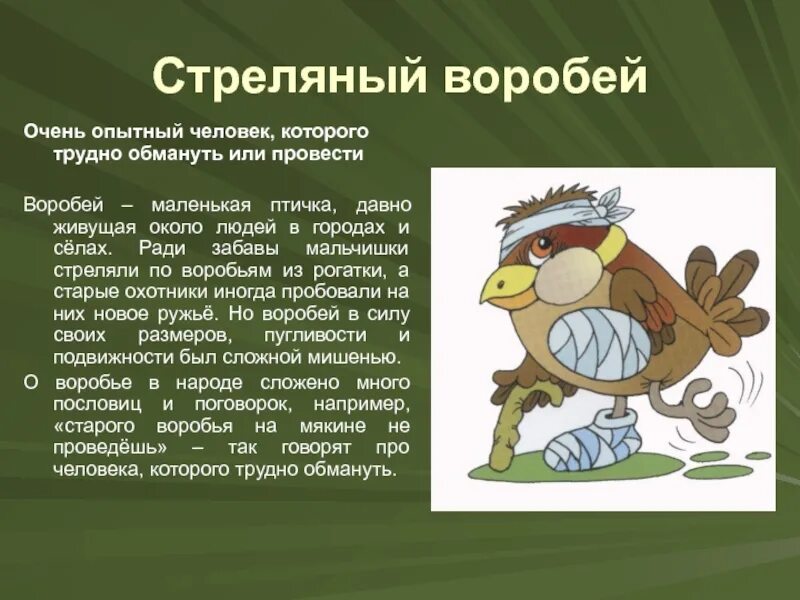 Стреляный воробей

Очень опытный человек, которого трудно обмануть или провести

Воробей – маленькая птичка, давно живущая около людей в городах и сёлах. Ради забавы мальчишки стреляли по воробьям из рогатки, а старые охотники иногда пробовали на них новое ружьё. Но воробей в силу своих размеров, пугливости и подвижности был сложной мишенью.

О воробье в народе сложено много пословиц и поговорок, например, «старого воробья на мякине не проведёшь» – так говорят про человека, которого трудно обмануть.